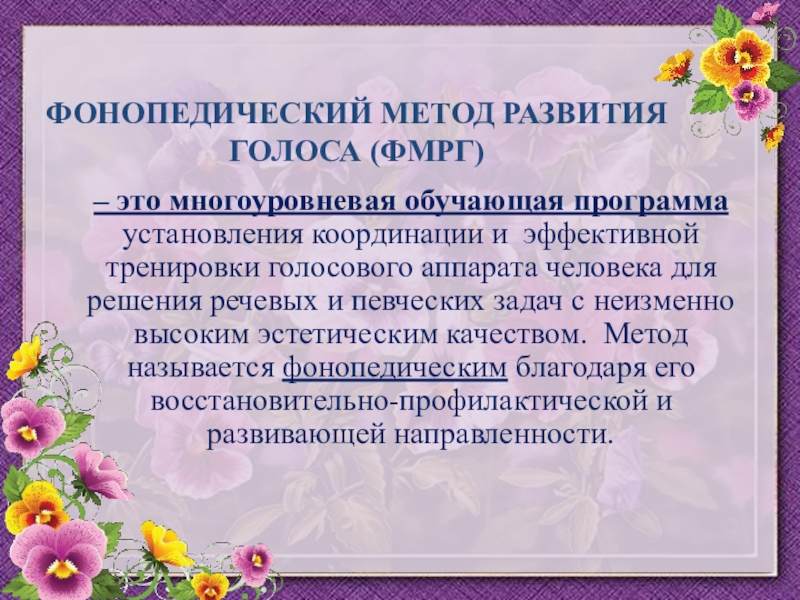 ФОНОПЕДИЧЕСКИЙ МЕТОД РАЗВИТИЯ ГОЛОСА (ФМРГ)

– это многоуровневая обучающая программа установления координации и эффективной тренировки голосового аппарата человека для решения речевых и певческих задач с неизменно высоким эстетическим качеством. Метод называется фонопедическим благодаря его восстановительно-профилактической и развивающей направленности.